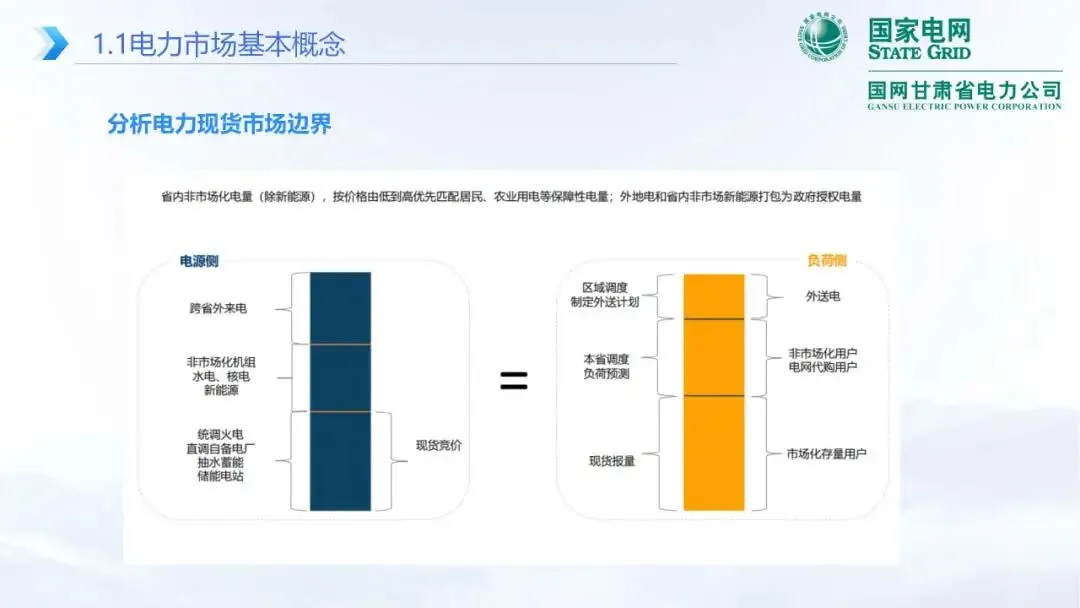 1.1电力市场基本概念

国家电网
STATE GRID
国网甘肃省电力公司
GANSU ELECTRIC POWER CORPORATION

分析电力现货市场边界

省内非市场化电量（除新能源），按价格由低到高优先匹配居民、农业用电等保障性电量；外地电和省内非市场新能源打包为政府授权电量

电源侧

跨省外来电

非市场化机组
水电、核电
新能源

统调火电
直调自备电厂
抽水蓄能
储能电站

现货竞价

=

负荷侧

区域调度
制定外送计划

本省调度
负荷预测

现货报量

外送电

非市场化用户
电网代购用户

市场化存量用户